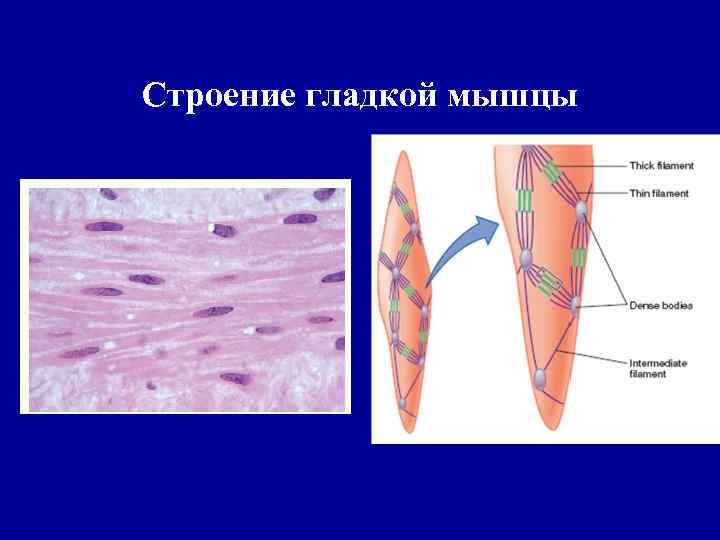 Строение гладкой мышцы

Thick filament
Thin filament
Dense bodies
Intermediate filament